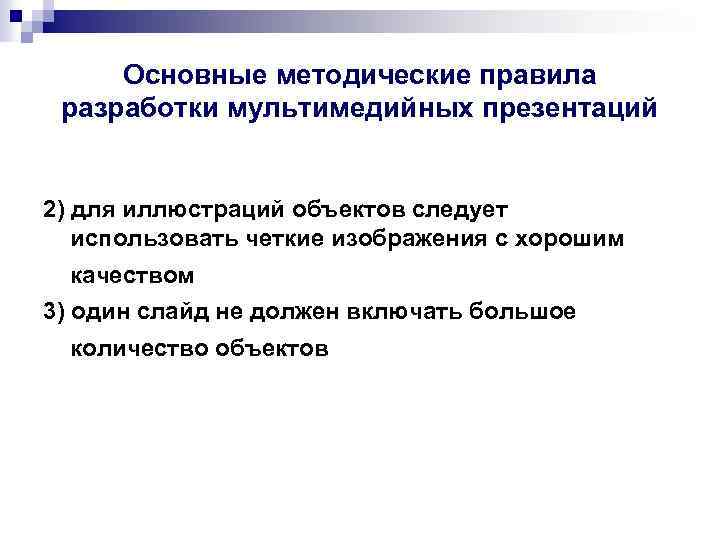 Основные методические правила разработки мультимедийных презентаций

2) для иллюстраций объектов следует использовать четкие изображения с хорошим качеством

3) один слайд не должен включать большое количество объектов